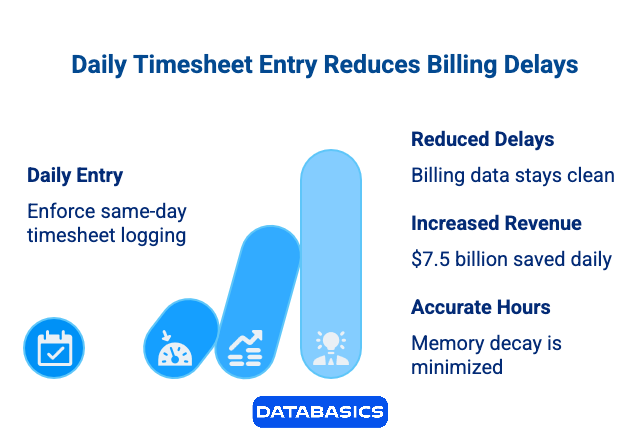 Daily Timesheet Entry Reduces Billing Delays

Daily Entry

Enforce same-day timesheet logging

Reduced Delays

Billing data stays clean

Increased Revenue

$7.5 billion saved daily

Accurate Hours

Memory decay is minimized

DATABASICS